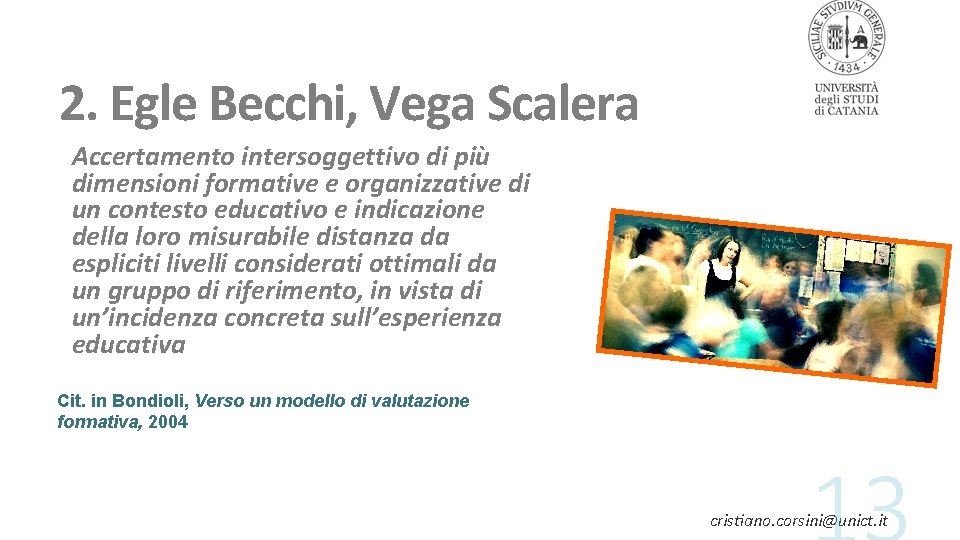 SICILIAE STVDIVM GENERALE
1434
UNIVERSITÀ degli STUDI di CATANIA

2. Egle Becchi, Vega Scalera

Accertamento intersoggettivo di più dimensioni formative e organizzative di un contesto educativo e indicazione della loro misurabile distanza da espliciti livelli considerati ottimali da un gruppo di riferimento, in vista di un'incidenza concreta sull'esperienza educativa

Cit. in Bondioli, Verso un modello di valutazione formativa, 2004

13

cristiano.corsini@unict.it